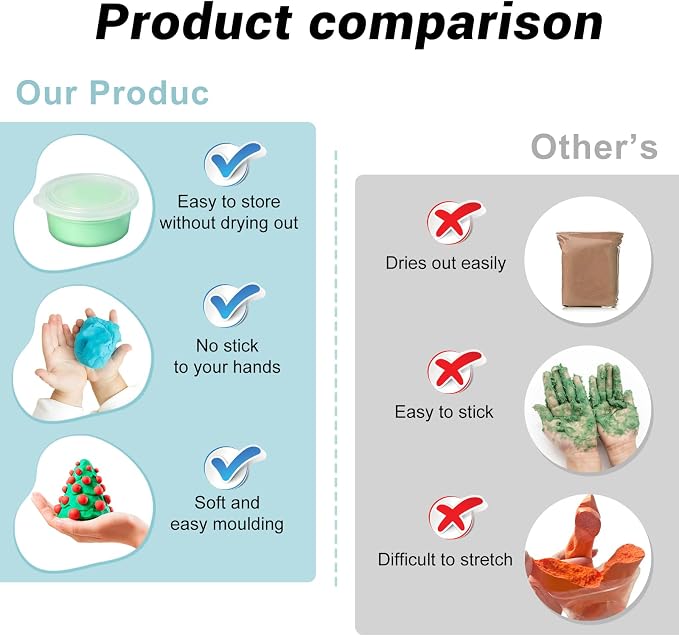 Product comparison

Our Produc

Easy to store without drying out

No stick to your hands

Soft and easy moulding

Other's

Dries out easily

Easy to stick

Difficult to stretch